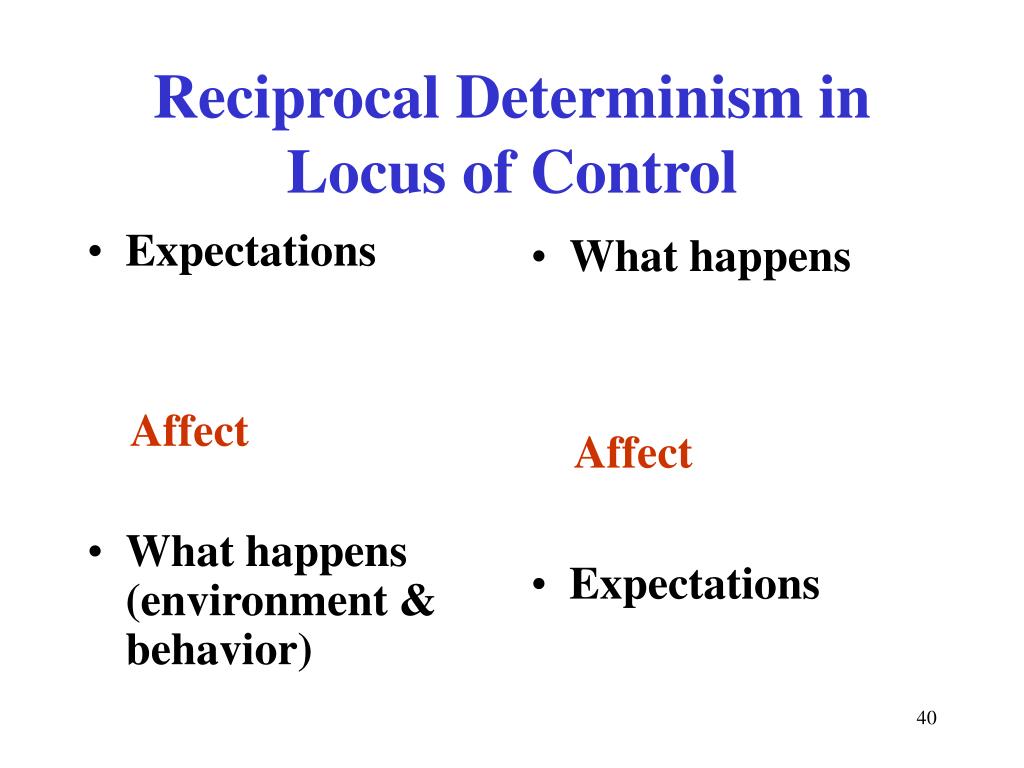 Reciprocal Determinism in Locus of Control

• Expectations

Affect

• What happens (environment & behavior)

• What happens

Affect

• Expectations

40